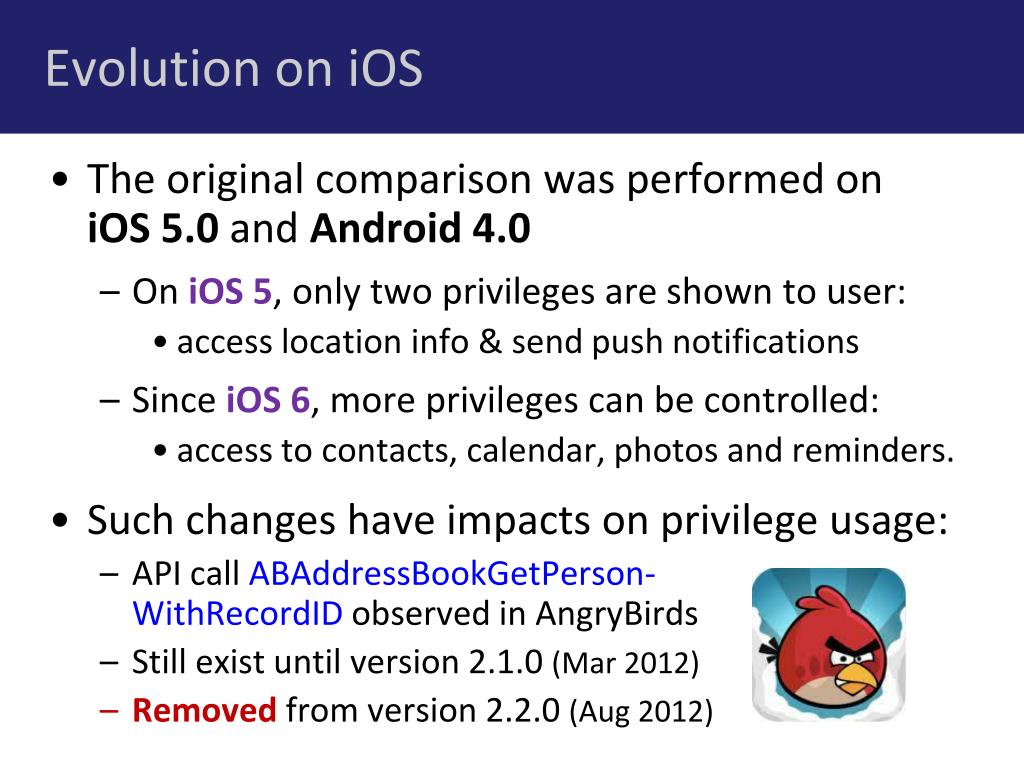 Evolution on iOS

• The original comparison was performed on iOS 5.0 and Android 4.0

– On iOS 5, only two privileges are shown to user:

• access location info & send push notifications

– Since iOS 6, more privileges can be controlled:

• access to contacts, calendar, photos and reminders.

• Such changes have impacts on privilege usage:

– API call ABAddressBookGetPerson-WithRecordID observed in AngryBirds

– Still exist until version 2.1.0 (Mar 2012)

– Removed from version 2.2.0 (Aug 2012)